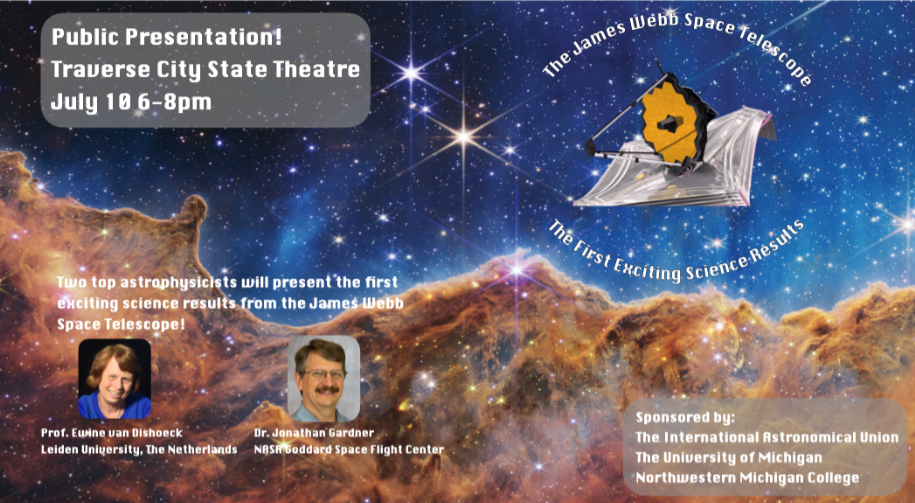 Public Presentation!
Traverse City State Theatre
July 10 6-8pm

The James Webb Space Telescope

The First Exciting Science Results

Two top astrophysicists will present the first exciting science results from the James Webb Space Telescope!

Prof. Ewine van Dishoeck
Leiden University, The Netherlands

Dr. Jonathan Gardner
NASA Goddard Space Flight Center

Sponsored by:
The International Astronomical Union
The University of Michigan
Northwestern Michigan College